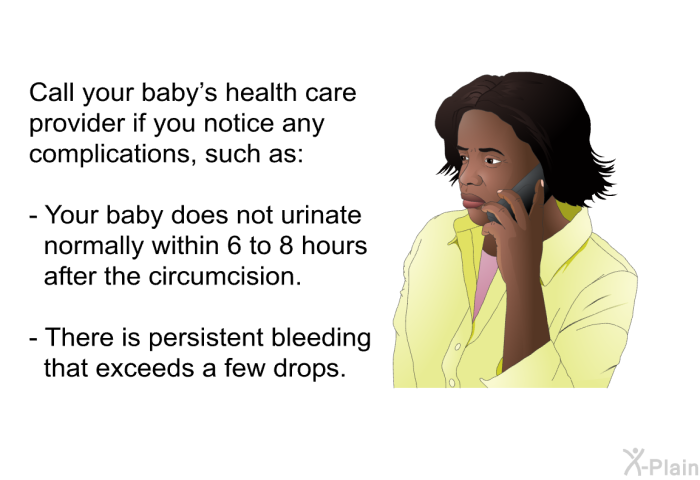 Call your baby’s health care provider if you notice any complications, such as:

- Your baby does not urinate normally within 6 to 8 hours after the circumcision.

- There is persistent bleeding that exceeds a few drops.

X-Plain